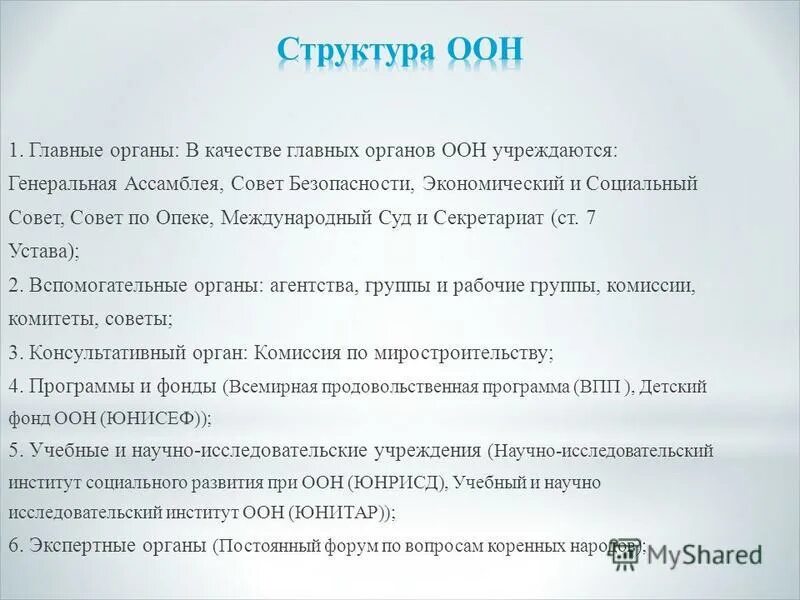 Структура ООН

1. Главные органы: В качестве главных органов ООН учреждаются: Генеральная Ассамблея, Совет Безопасности, Экономический и Социальный Совет, Совет по Опеке, Международный Суд и Секретариат (ст. 7 Устава);

2. Вспомогательные органы: агентства, группы и рабочие группы, комиссии, комитеты, советы;

3. Консультативный орган: Комиссия по миростроительству;

4. Программы и фонды (Всемирная продовольственная программа (ВПП ), Детский фонд ООН (ЮНИСЕФ));

5. Учебные и научно-исследовательские учреждения (Научно-исследовательский институт социального развития при ООН (ЮНРИСД), Учебный и научно исследовательский институт ООН (ЮНИТАР));

6. Экспертные органы (Постоянный форум по вопросам коренных народов);

MyShared